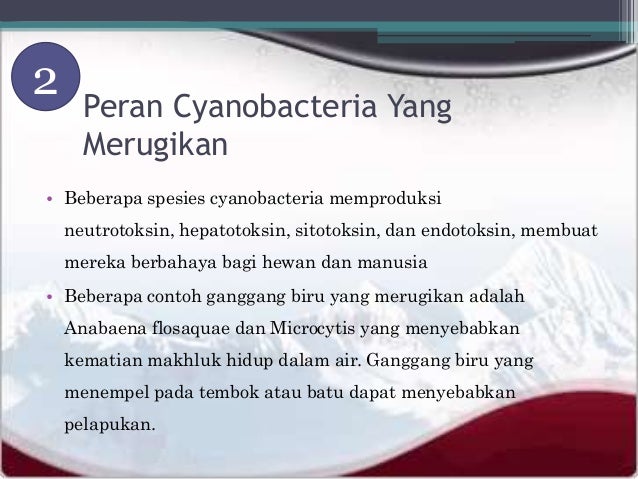 2

Peran Cyanobacteria Yang Merugikan

• Beberapa spesies cyanobacteria memproduksi neutrotoksin, hepatotoksin, sitotoksin, dan endotoksin, membuat mereka berbahaya bagi hewan dan manusia

• Beberapa contoh ganggang biru yang merugikan adalah Anabaena flosaquae dan Microcytis yang menyebabkan kematian makhluk hidup dalam air. Ganggang biru yang menempel pada tembok atau batu dapat menyebabkan pelapukan.